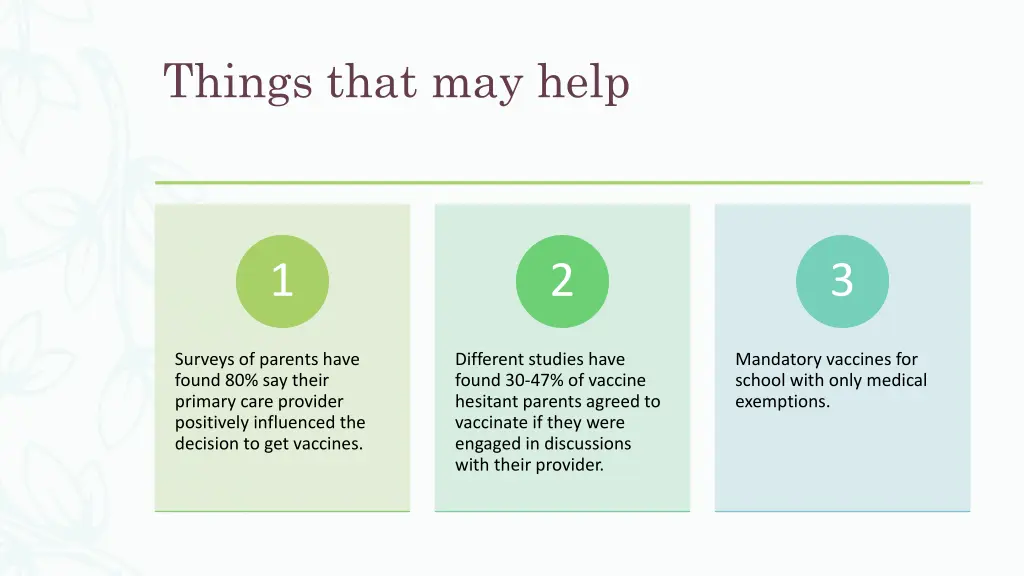 Things that may help

1

Surveys of parents have found 80% say their primary care provider positively influenced the decision to get vaccines.

2

Different studies have found 30-47% of vaccine hesitant parents agreed to vaccinate if they were engaged in discussions with their provider.

3

Mandatory vaccines for school with only medical exemptions.